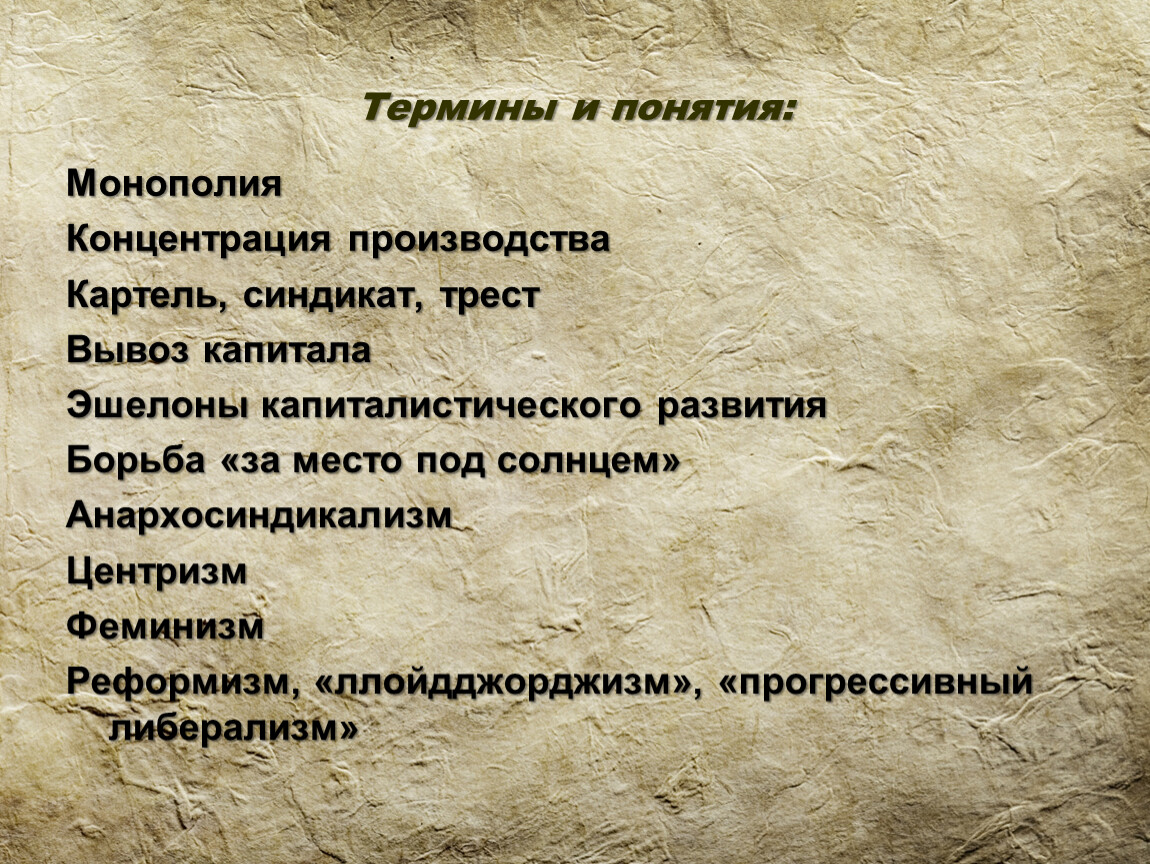 Термины и понятия:

Монополия

Концентрация производства

Картель, синдикат, трест

Вывоз капитала

Эшелоны капиталистического развития

Борьба «за место под солнцем»

Анархосиндикализм

Центризм

Феминизм

Реформизм, «ллойдджорджизм», «прогрессивный либерализм»